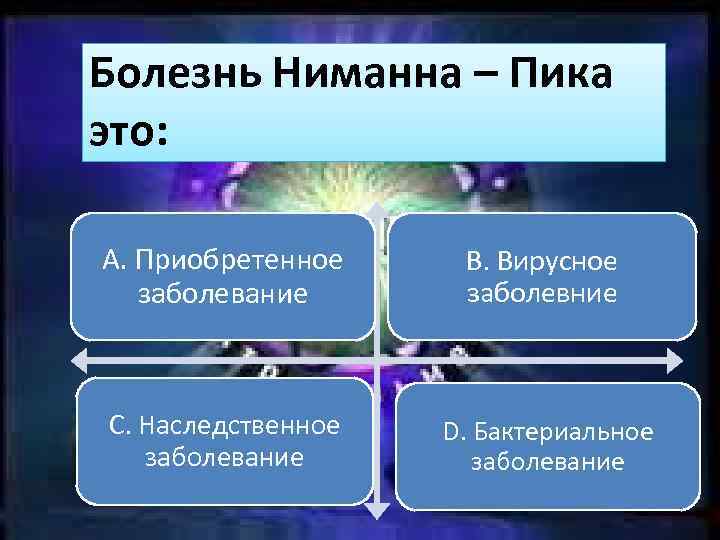 Болезнь Ниманна – Пика это:

A. Приобретенное заболевание

B. Вирусное заболевние

C. Наследственное заболевание

D. Бактериальное заболевание